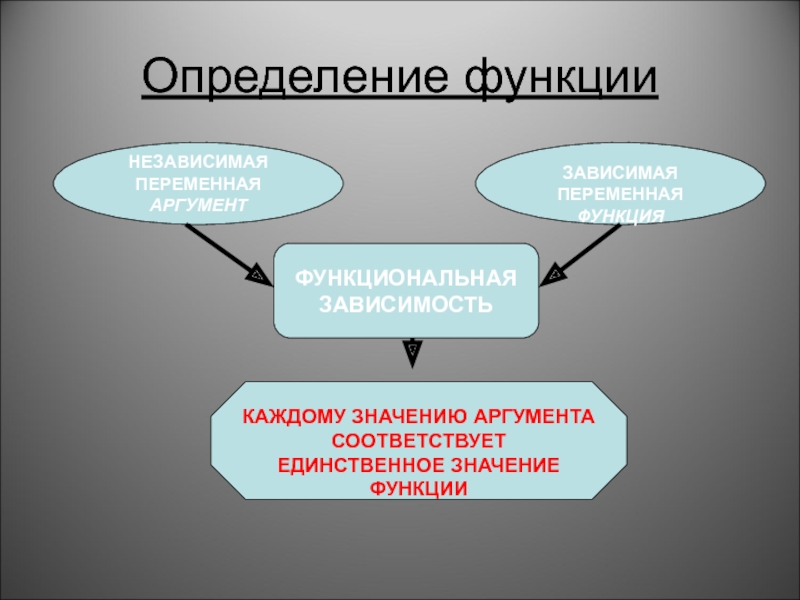 Определение функции

НЕЗАВИСИМАЯ ПЕРЕМЕННАЯ АРГУМЕНТ

ЗАВИСИМАЯ ПЕРЕМЕННАЯ ФУНКЦИЯ

ФУНКЦИОНАЛЬНАЯ ЗАВИСИМОСТЬ

КАЖДОМУ ЗНАЧЕНИЮ АРГУМЕНТА СООТВЕТСТВУЕТ ЕДИНСТВЕННОЕ ЗНАЧЕНИЕ ФУНКЦИИ